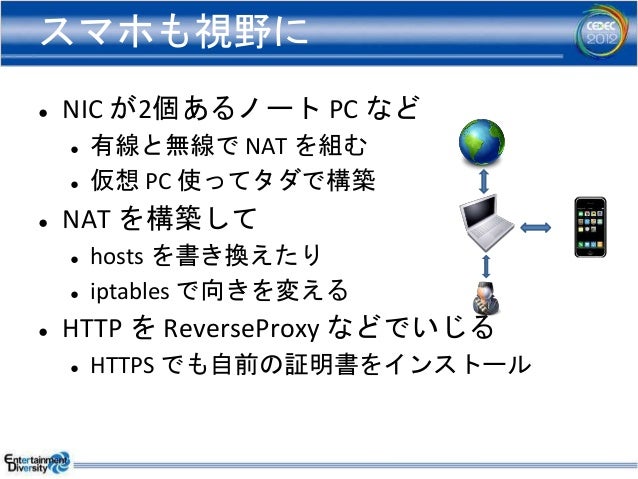 スマホも視野に

CEDEC 2012

• NIC が2個あるノート PC など
  • 有線と無線で NAT を組む
  • 仮想 PC 使ってタダで構築
• NAT を構築して
  • hosts を書き換えたり
  • iptables で向きを変える
• HTTP を ReverseProxy などでいじる
  • HTTPS でも自前の証明書をインストール

Entertainment Diversity